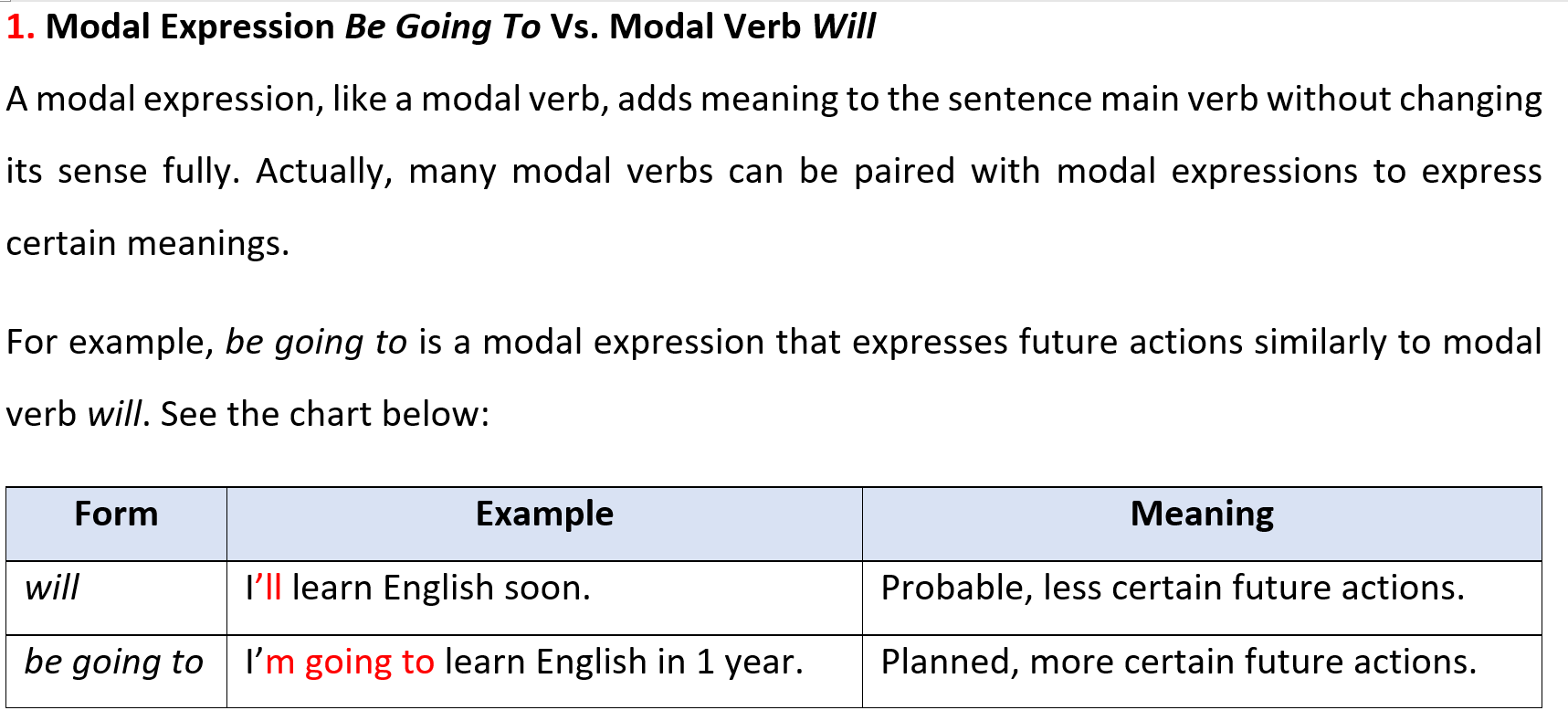 1. Modal Expression Be Going To Vs. Modal Verb Will

A modal expression, like a modal verb, adds meaning to the sentence main verb without changing its sense fully. Actually, many modal verbs can be paired with modal expressions to express certain meanings.

For example, be going to is a modal expression that expresses future actions similarly to modal verb will. See the chart below:

| Form | Example | Meaning |
|---|---|---|
| will | I'll learn English soon. | Probable, less certain future actions. |
| be going to | I'm going to learn English in 1 year. | Planned, more certain future actions. |